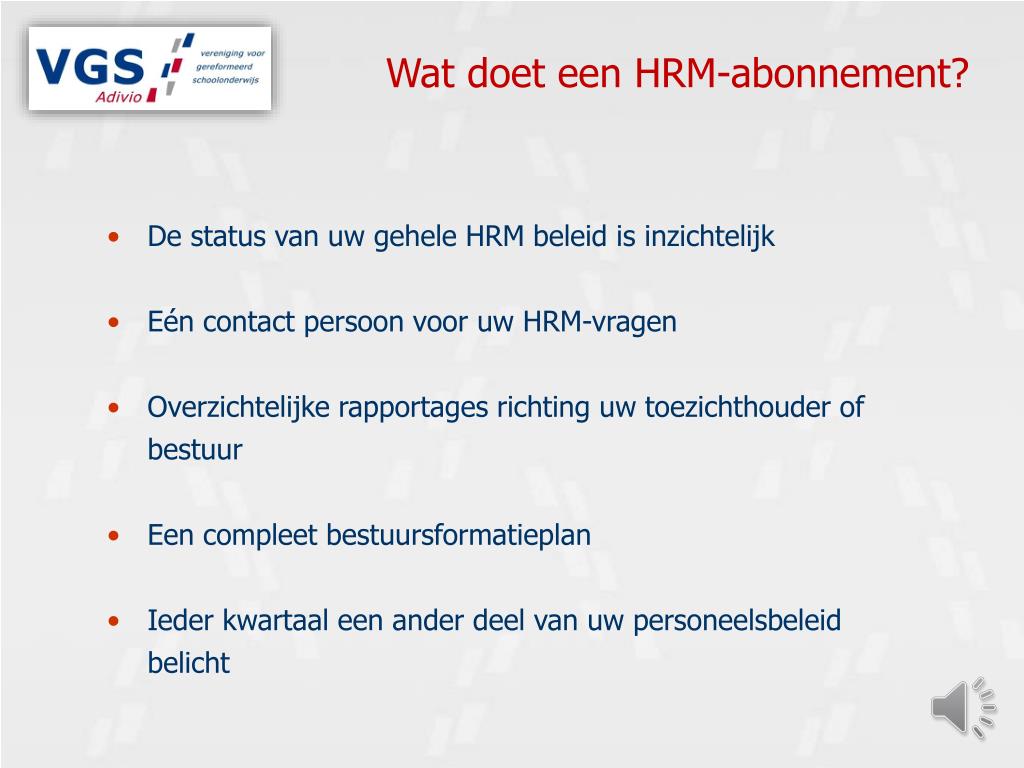 VGS Adivio vereniging voor gereformeerd schoolonderwijs

Wat doet een HRM-abonnement?

• De status van uw gehele HRM beleid is inzichtelijk

• Eén contact persoon voor uw HRM-vragen

• Overzichtelijke rapportages richting uw toezichthouder of bestuur

• Een compleet bestuursformatieplan

• Ieder kwartaal een ander deel van uw personeelsbeleid belicht